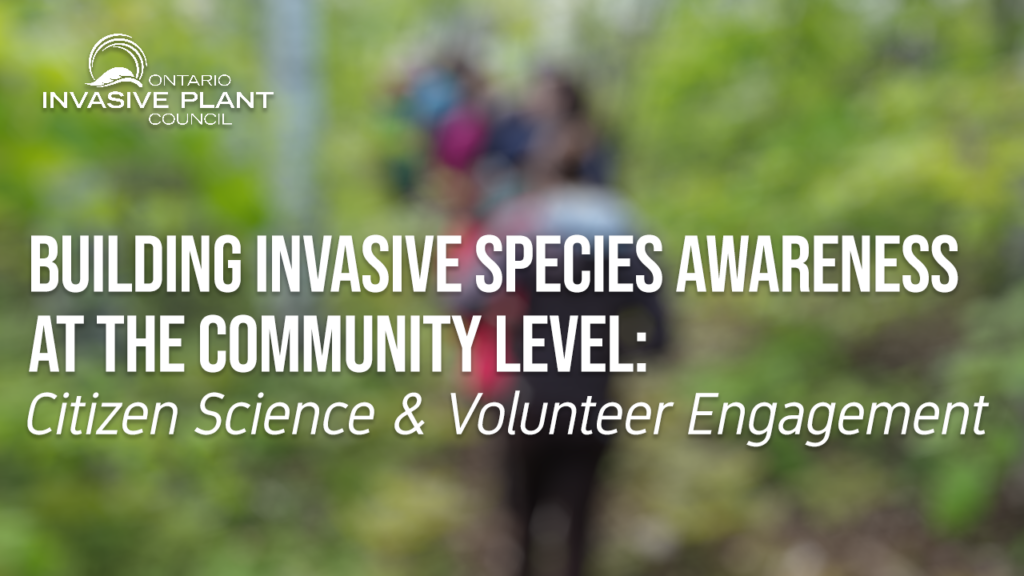 ONTARIO
INVASIVE PLANT
COUNCIL

BUILDING INVASIVE SPECIES AWARENESS AT THE COMMUNITY LEVEL:
Citizen Science & Volunteer Engagement